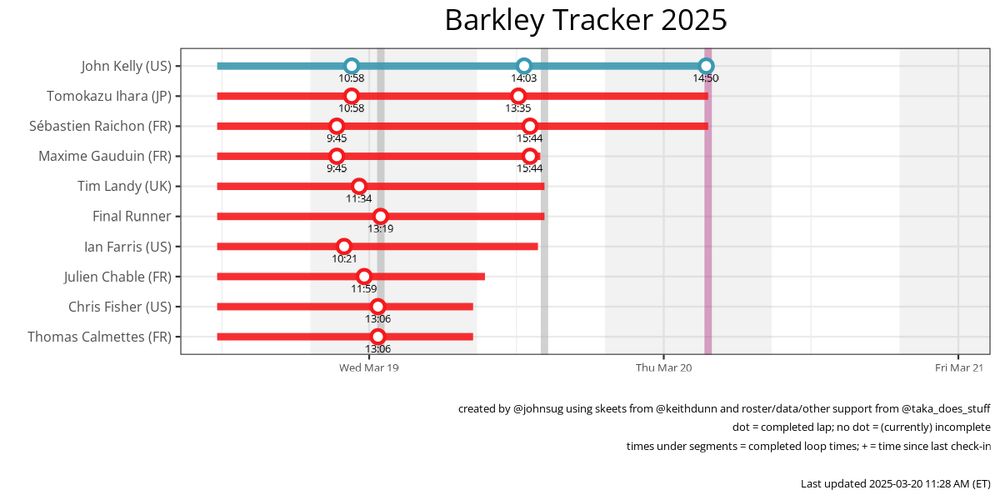 Barkley Tracker 2025

John Kelly (US)
10:58
14:03
14:50

Tomokazu Ihara (JP)
10:58
13:35

Sébastien Raichon (FR)
9:45
15:44

Maxime Gauduin (FR)
9:45
15:44

Tim Landy (UK)
11:34

Final Runner
13:19

Ian Farris (US)
10:21

Julien Chable (FR)
11:59

Chris Fisher (US)
13:06

Thomas Calmettes (FR)
13:06

Wed Mar 19
Thu Mar 20
Fri Mar 21

created by @johnsug using skeets from @keithdunn and roster/data/other support from @taka_does_stuff
dot = completed lap; no dot = (currently) incomplete
times under segments = completed loop times; + = time since last check-in

Last updated 2025-03-20 11:28 AM (ET)